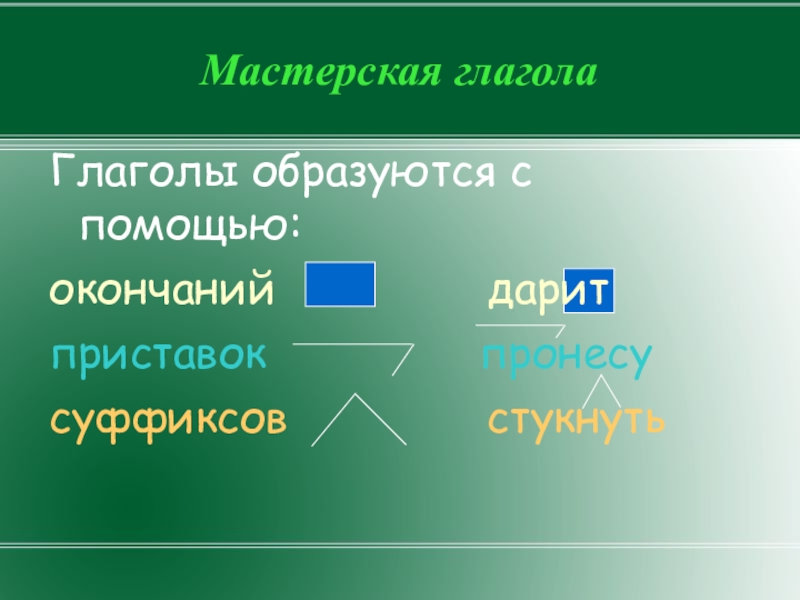 Мастерская глагола

Глаголы образуются с помощью:

окончаний дарит

приставок пронесу

суффиксов стукнуть